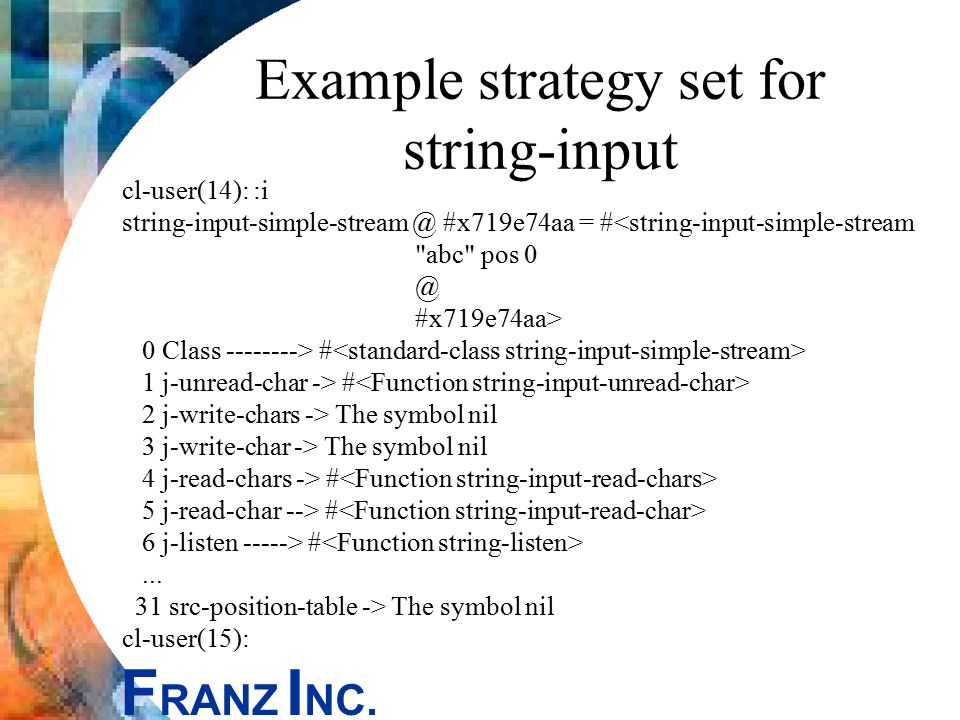 Example strategy set for string-input

cl-user(14): :i
string-input-simple-stream @ #x719e74aa = #<string-input-simple-stream "abc" pos 0 @ #x719e74aa>
0 Class --------> #<standard-class string-input-simple-stream>
1 j-unread-char -> #<Function string-input-unread-char>
2 j-write-chars -> The symbol nil
3 j-write-char -> The symbol nil
4 j-read-chars -> #<Function string-input-read-chars>
5 j-read-char --> #<Function string-input-read-char>
6 j-listen -----> #<Function string-listen>
...
31 src-position-table -> The symbol nil
cl-user(15):

FRANZ INC.